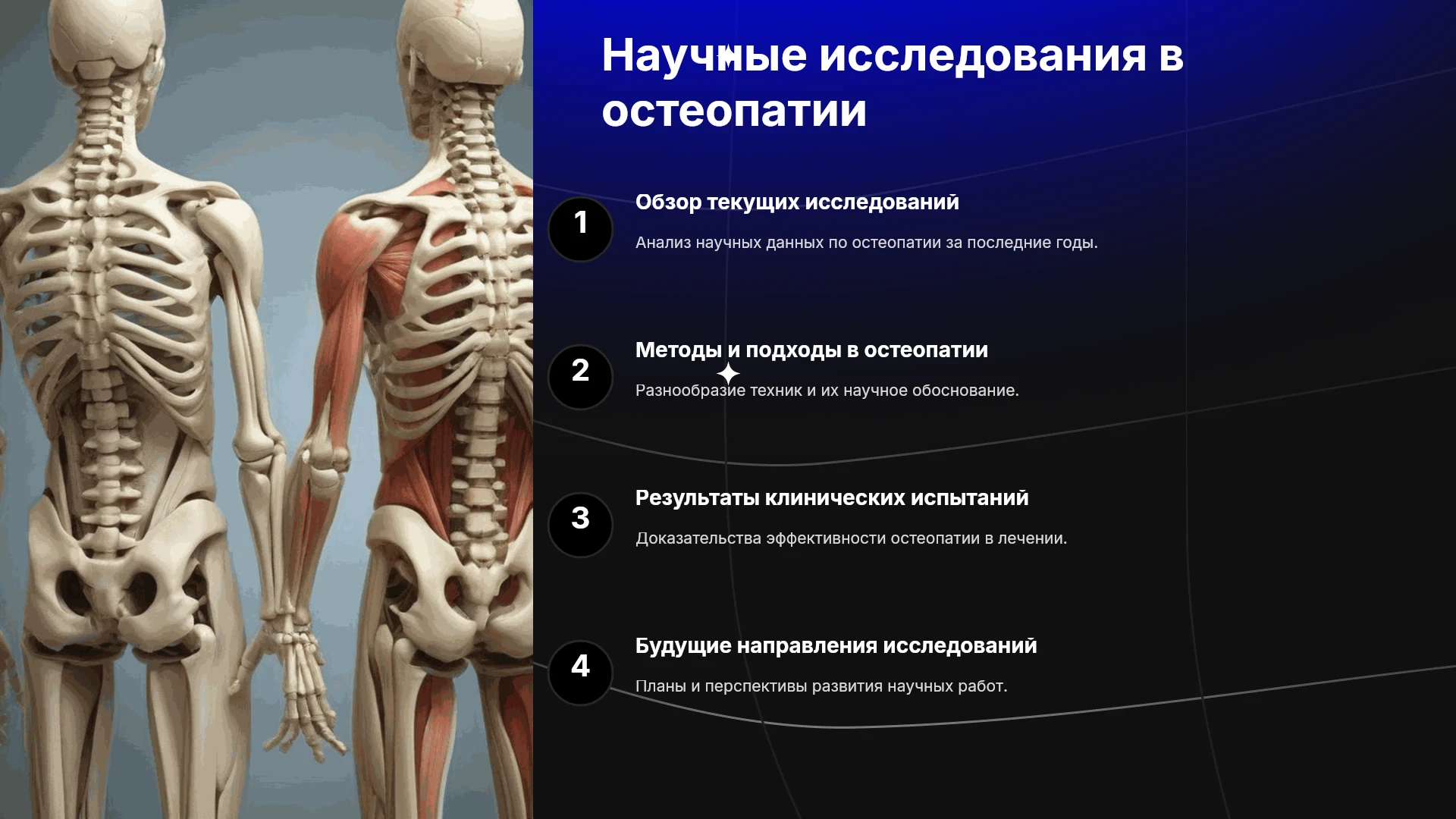 Научные исследования в остеопатии

1

Обзор текущих исследований

Анализ научных данных по остеопатии за последние годы.

2

Методы и подходы в остеопатии

Разнообразие техник и их научное обоснование.

3

Результаты клинических испытаний

Доказательства эффективности остеопатии в лечении.

4

Будущие направления исследований

Планы и перспективы развития научных работ.